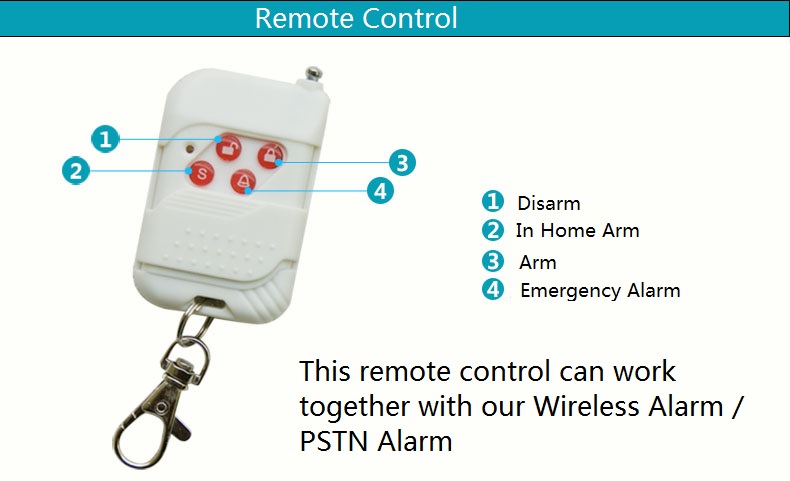 Remote Control

1
2
3
4
S

1 Disarm
2 In Home Arm
3 Arm
4 Emergency Alarm

This remote control can work together with our Wireless Alarm / PSTN Alarm